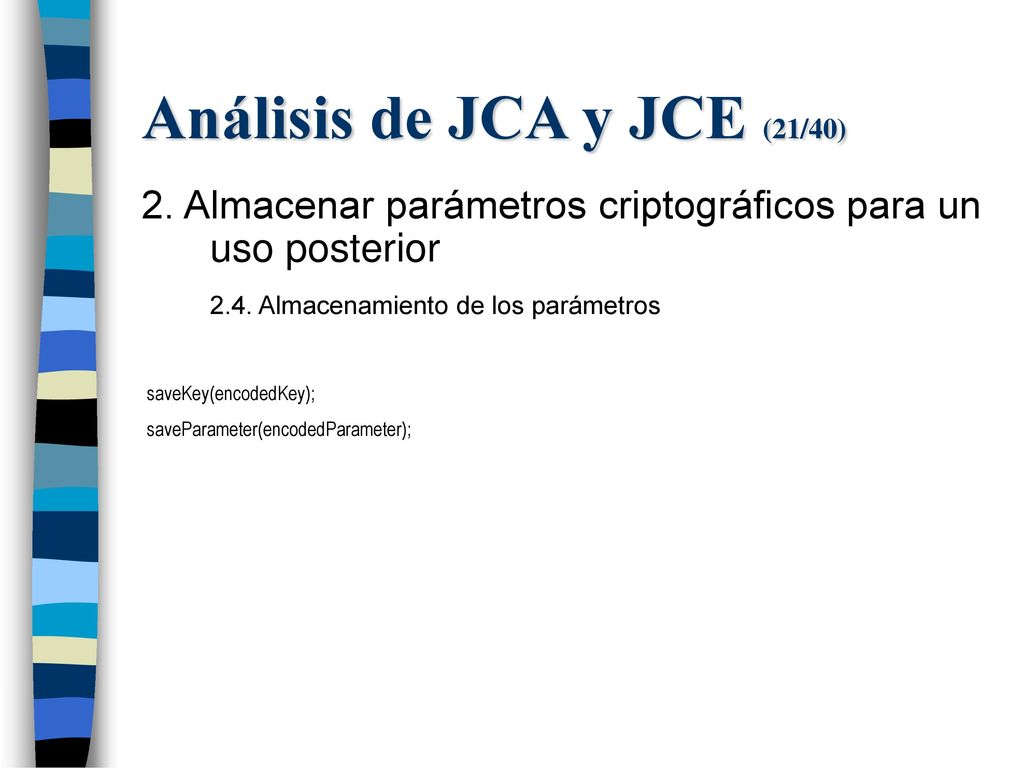 Análisis de JCA y JCE (21/40)

2. Almacenar parámetros criptográficos para un uso posterior

2.4. Almacenamiento de los parámetros

saveKey(encodedKey);
saveParameter(encodedParameter);